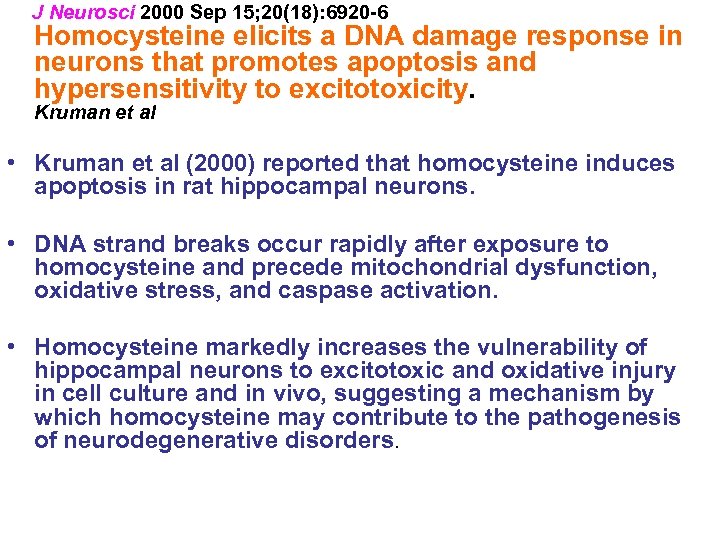 J Neurosci 2000 Sep 15;20(18):6920-6
Homocysteine elicits a DNA damage response in neurons that promotes apoptosis and hypersensitivity to excitotoxicity.
Kruman et al

• Kruman et al (2000) reported that homocysteine induces apoptosis in rat hippocampal neurons.

• DNA strand breaks occur rapidly after exposure to homocysteine and precede mitochondrial dysfunction, oxidative stress, and caspase activation.

• Homocysteine markedly increases the vulnerability of hippocampal neurons to excitotoxic and oxidative injury in cell culture and in vivo, suggesting a mechanism by which homocysteine may contribute to the pathogenesis of neurodegenerative disorders.